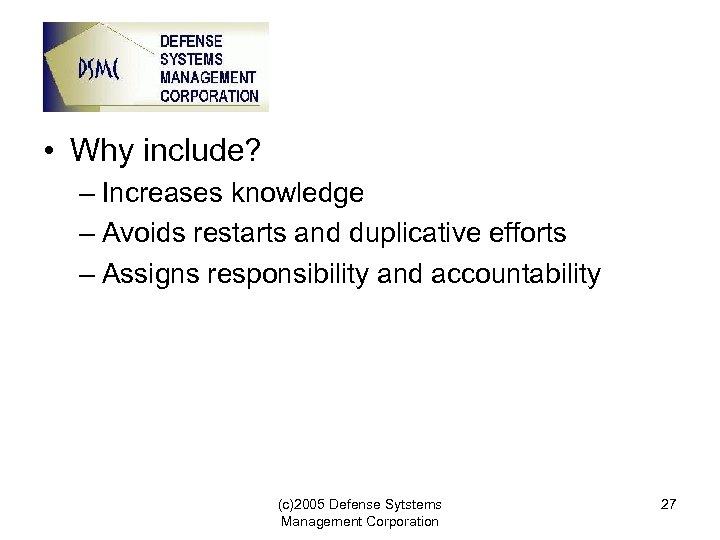 DSMC DEFENSE SYSTEMS MANAGEMENT CORPORATION

• Why include?
– Increases knowledge
– Avoids restarts and duplicative efforts
– Assigns responsibility and accountability

(c)2005 Defense Sytstems Management Corporation

27